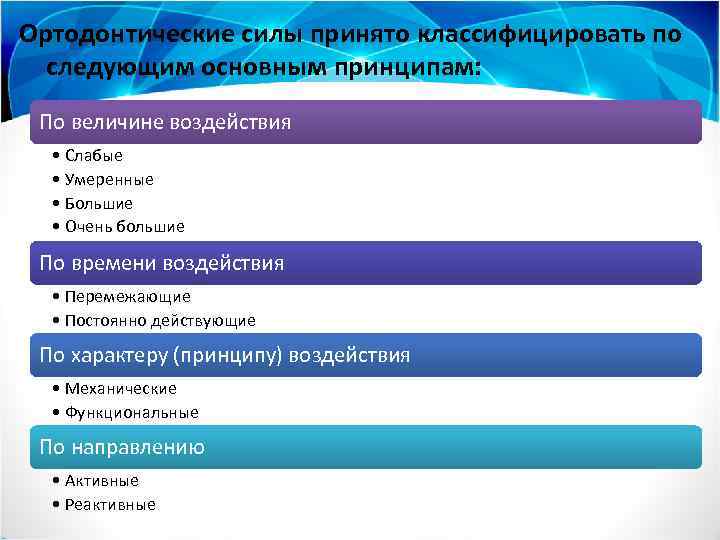 Ортодонтические силы принято классифицировать по следующим основным принципам:

По величине воздействия

• Слабые
• Умеренные
• Большие
• Очень большие

По времени воздействия

• Перемежающие
• Постоянно действующие

По характеру (принципу) воздействия

• Механические
• Функциональные

По направлению

• Активные
• Реактивные